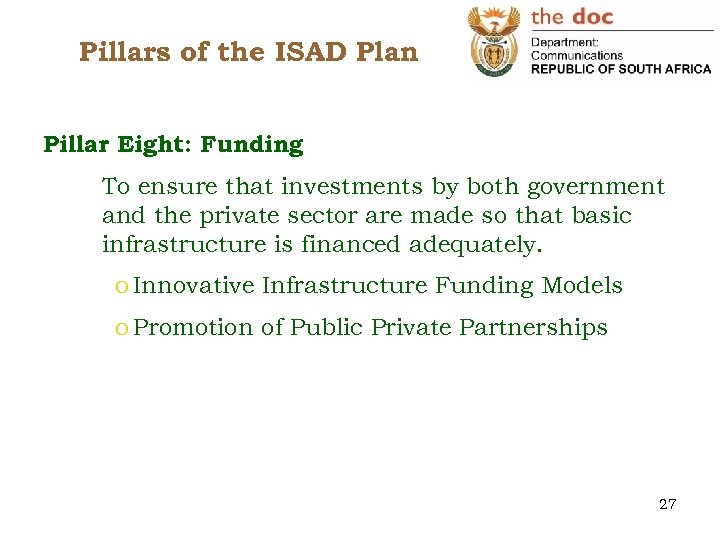 Pillars of the ISAD Plan

the doc
Department:
Communications
REPUBLIC OF SOUTH AFRICA

Pillar Eight: Funding

To ensure that investments by both government and the private sector are made so that basic infrastructure is financed adequately.

o Innovative Infrastructure Funding Models

o Promotion of Public Private Partnerships

27